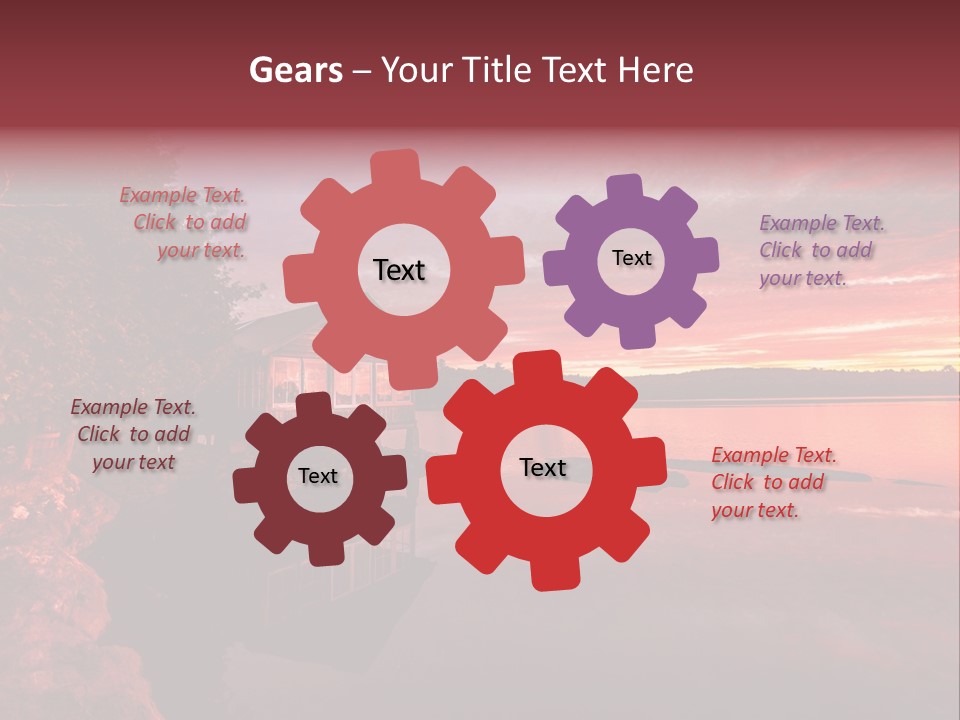 Gears – Your Title Text Here

Example Text. Click to add your text.

Text

Text

Example Text. Click to add your text.

Example Text. Click to add your text

Text

Text

Example Text. Click to add your text.